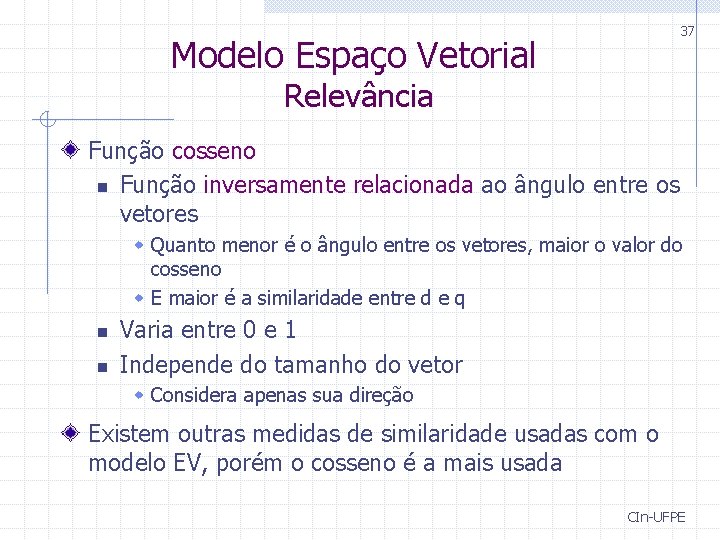 37

Modelo Espaço Vetorial
Relevância

Função cosseno

Função inversamente relacionada ao ângulo entre os vetores

Quanto menor é o ângulo entre os vetores, maior o valor do cosseno

E maior é a similaridade entre d e q

Varia entre 0 e 1

Independe do tamanho do vetor

Considera apenas sua direção

Existem outras medidas de similaridade usadas com o modelo EV, porém o cosseno é a mais usada

CIn-UFPE